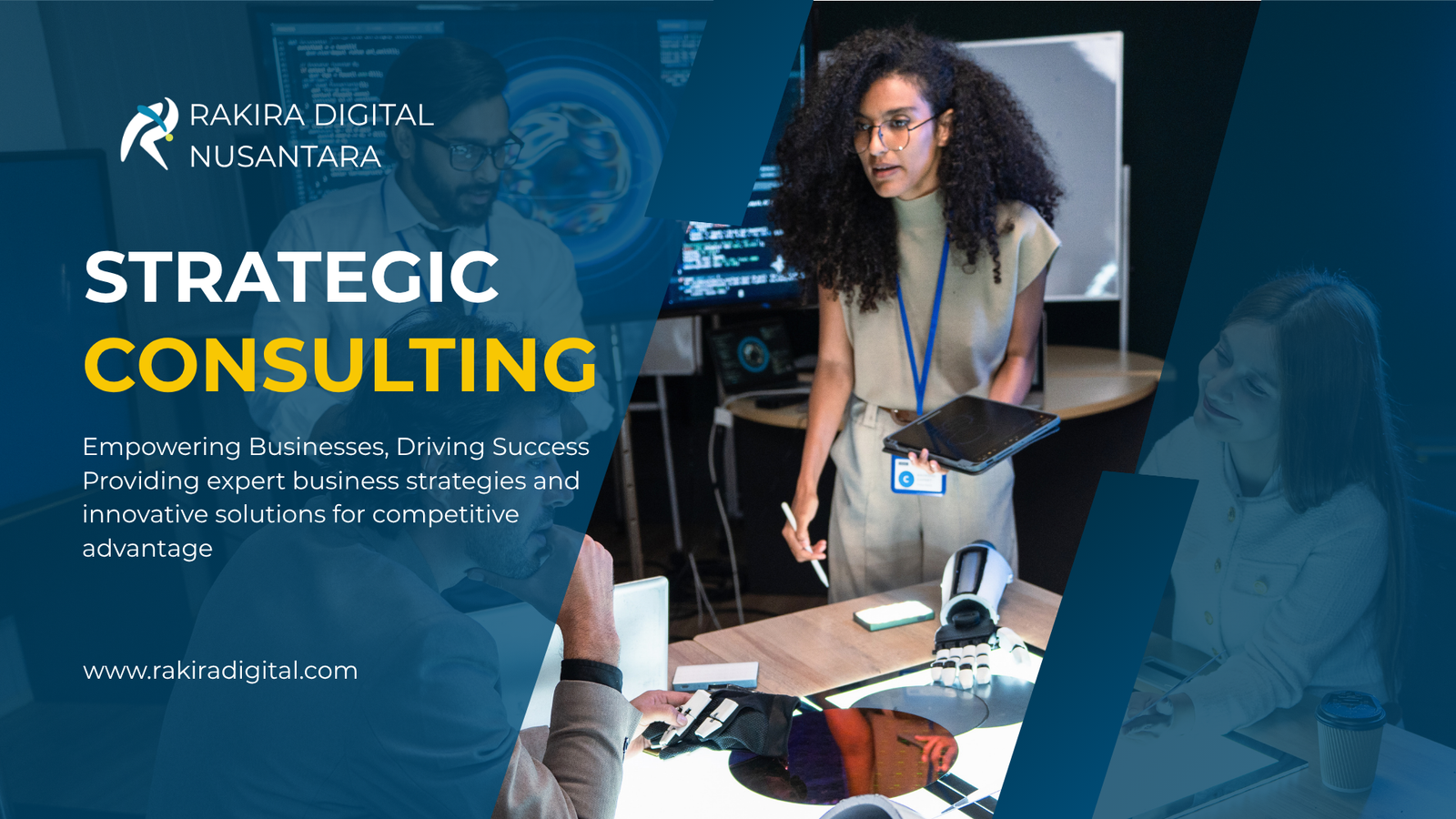 RAKIRA DIGITAL NUSANTARA

STRATEGIC CONSULTING

Empowering Businesses, Driving Success
Providing expert business strategies and innovative solutions for competitive advantage

www.rakiradigital.com